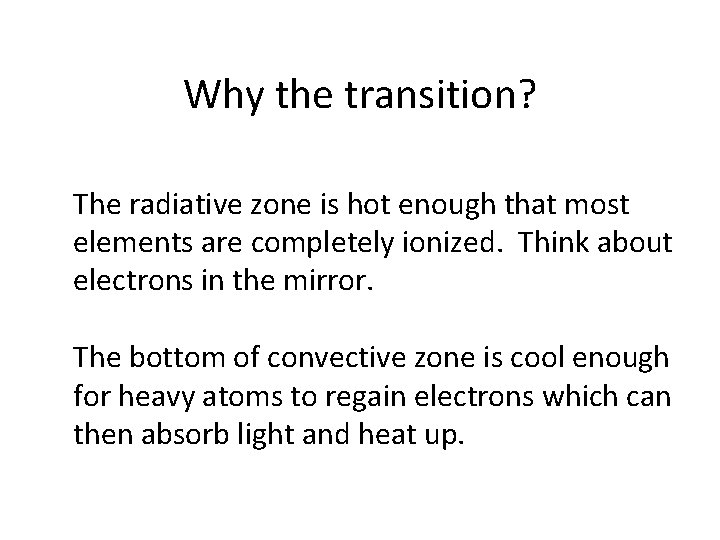 Why the transition?

The radiative zone is hot enough that most elements are completely ionized.  Think about electrons in the mirror.

The bottom of convective zone is cool enough for heavy atoms to regain electrons which can then absorb light and heat up.